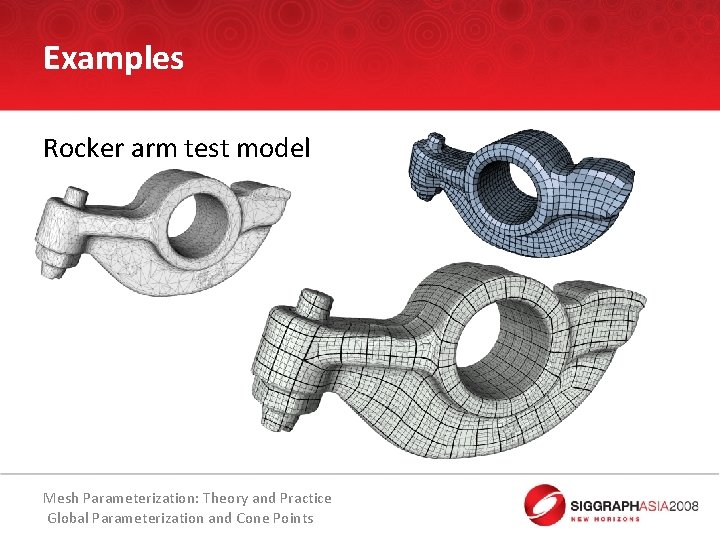 Examples

Rocker arm test model

Mesh Parameterization: Theory and Practice
Global Parameterization and Cone Points

SIGGRAPHASIA2008
NEW HORIZONS